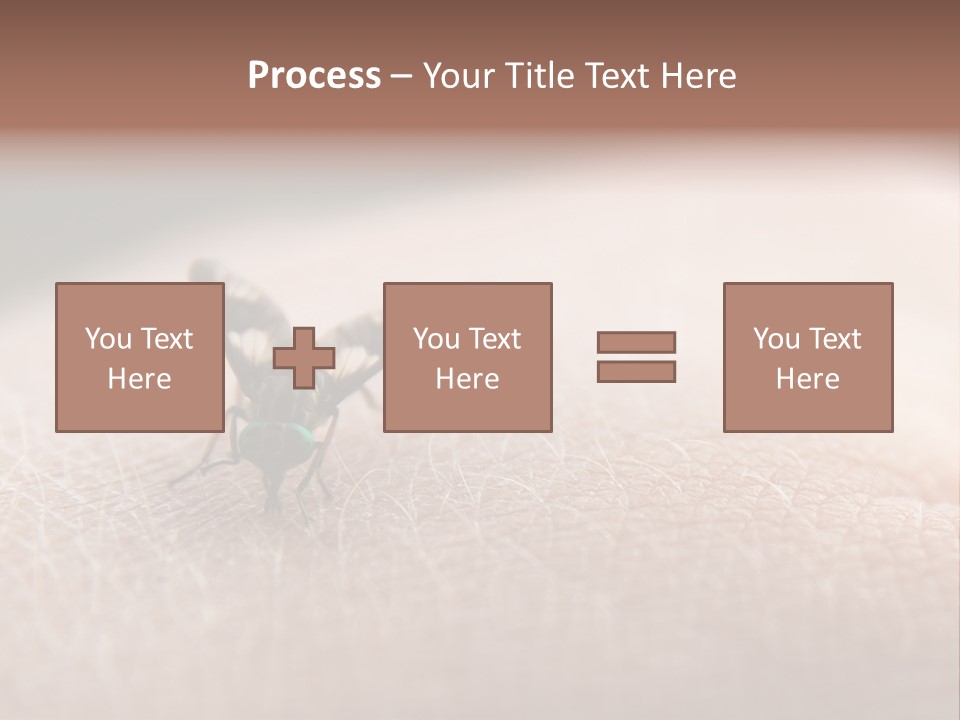 Process – Your Title Text Here

You Text Here

You Text Here

You Text Here